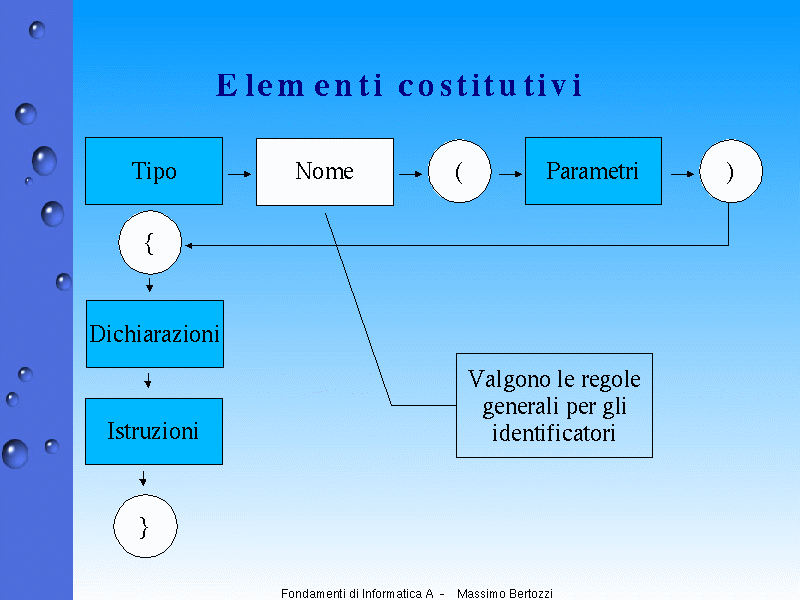 Elementi costitutivi

Tipo

Nome

(

Parametri

)

{

Dichiarazioni

Istruzioni

}

Valgono le regole generali per gli identificatori

Fondamenti di Informatica A - Massimo Bertozzi